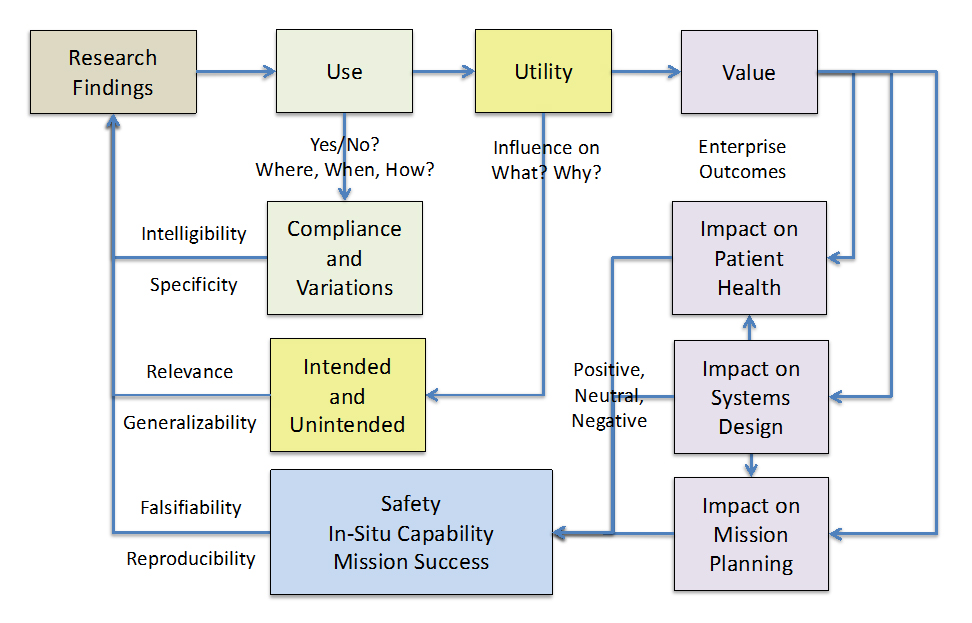 Research Findings

Use

Utility

Value

Yes/No?
Where, When, How?

Influence on
What? Why?

Enterprise
Outcomes

Intelligibility

Specificity

Compliance and Variations

Impact on Patient Health

Relevance

Generalizability

Intended and Unintended

Positive, Neutral, Negative

Impact on Systems Design

Falsifiability

Reproducibility

Safety
In-Situ Capability
Mission Success

Impact on Mission Planning